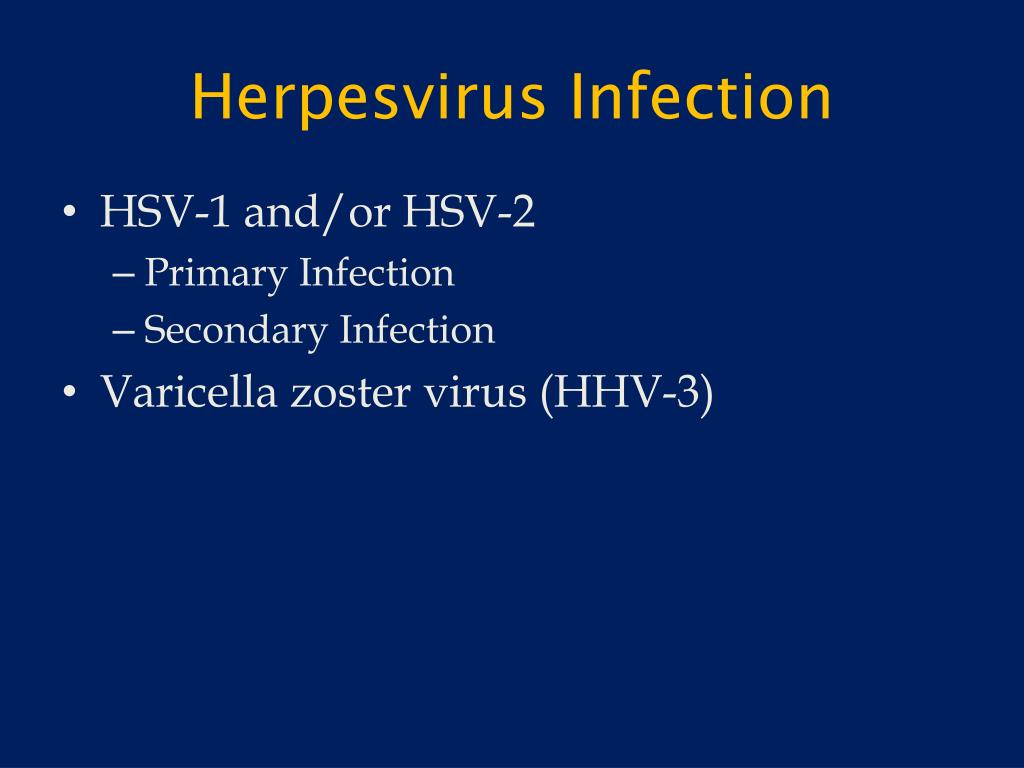 Herpesvirus Infection

• HSV-1 and/or HSV-2
– Primary Infection
– Secondary Infection
• Varicella zoster virus (HHV-3)